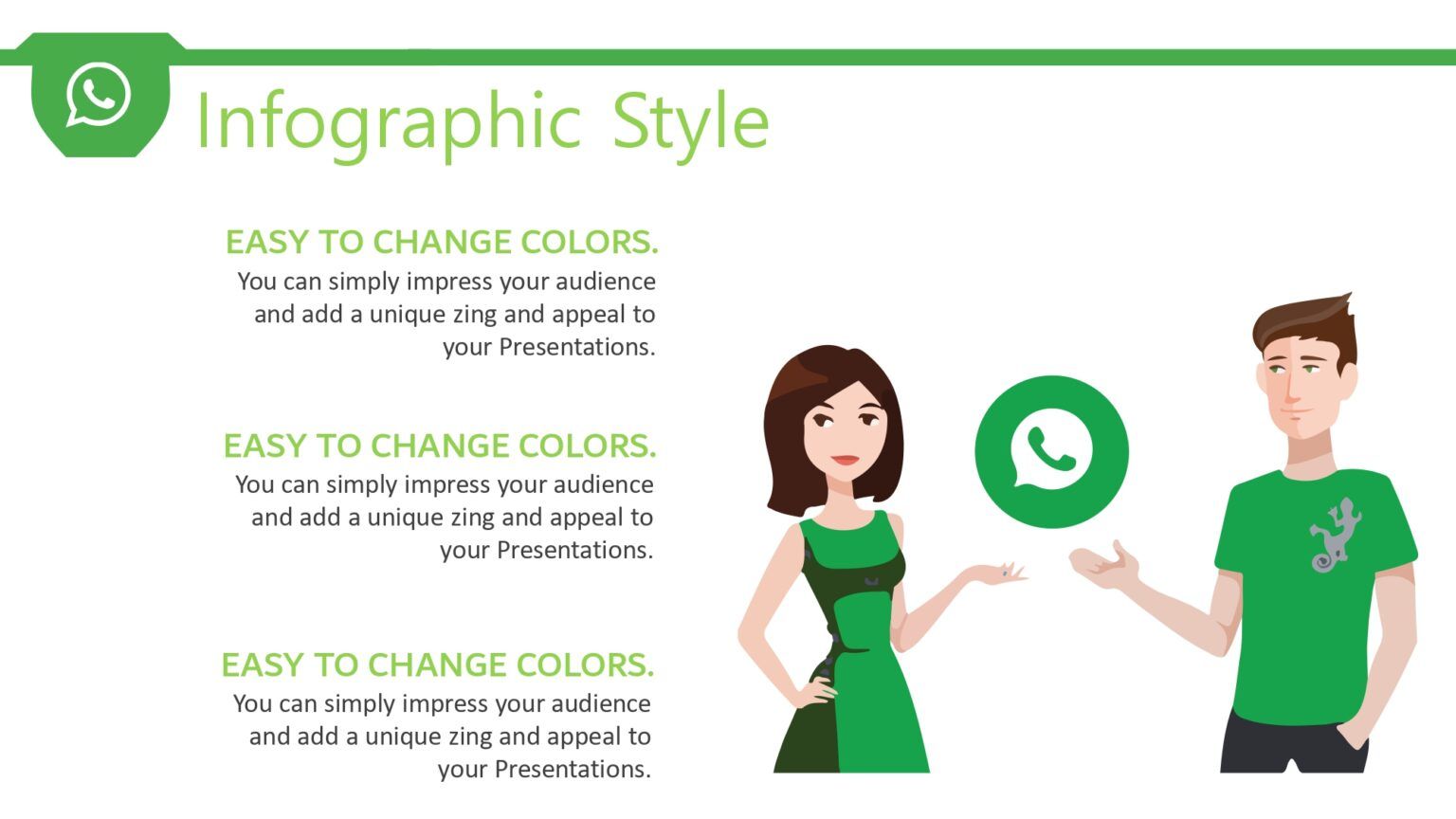 Infographic Style

EASY TO CHANGE COLORS.
You can simply impress your audience and add a unique zing and appeal to your Presentations.

EASY TO CHANGE COLORS.
You can simply impress your audience and add a unique zing and appeal to your Presentations.

EASY TO CHANGE COLORS.
You can simply impress your audience and add a unique zing and appeal to your Presentations.